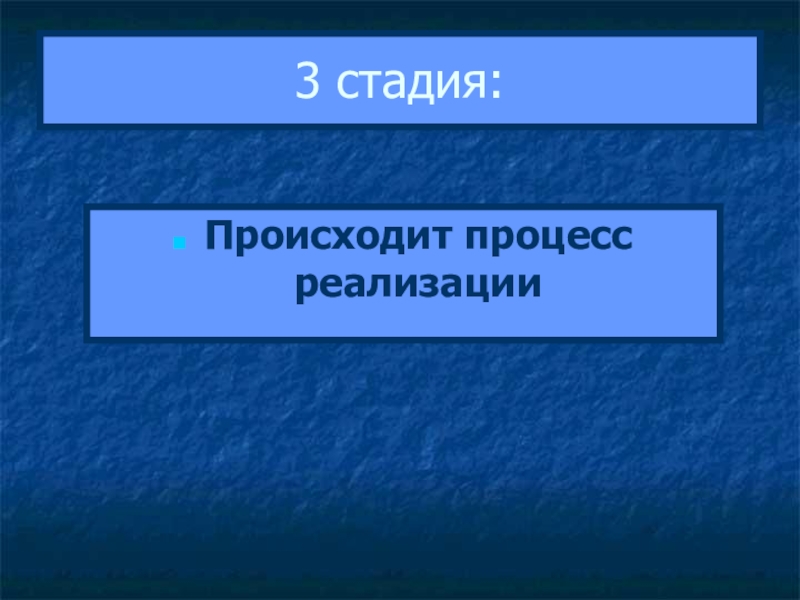 3 стадия:

Происходит процесс реализации